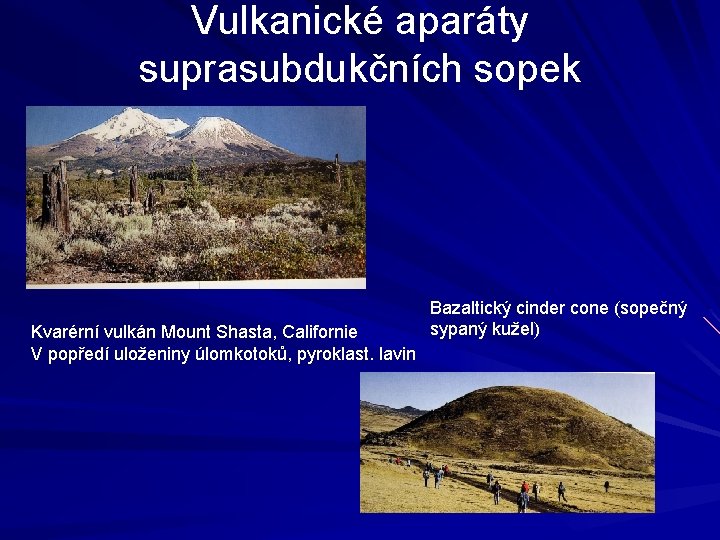 Vulkanické aparáty suprasubdukčních sopek

Kvarérní vulkán Mount Shasta, Californie
V popředí uloženiny úlomkotoků, pyroklast. lavin

Bazaltický cinder cone (sopečný sypaný kužel)